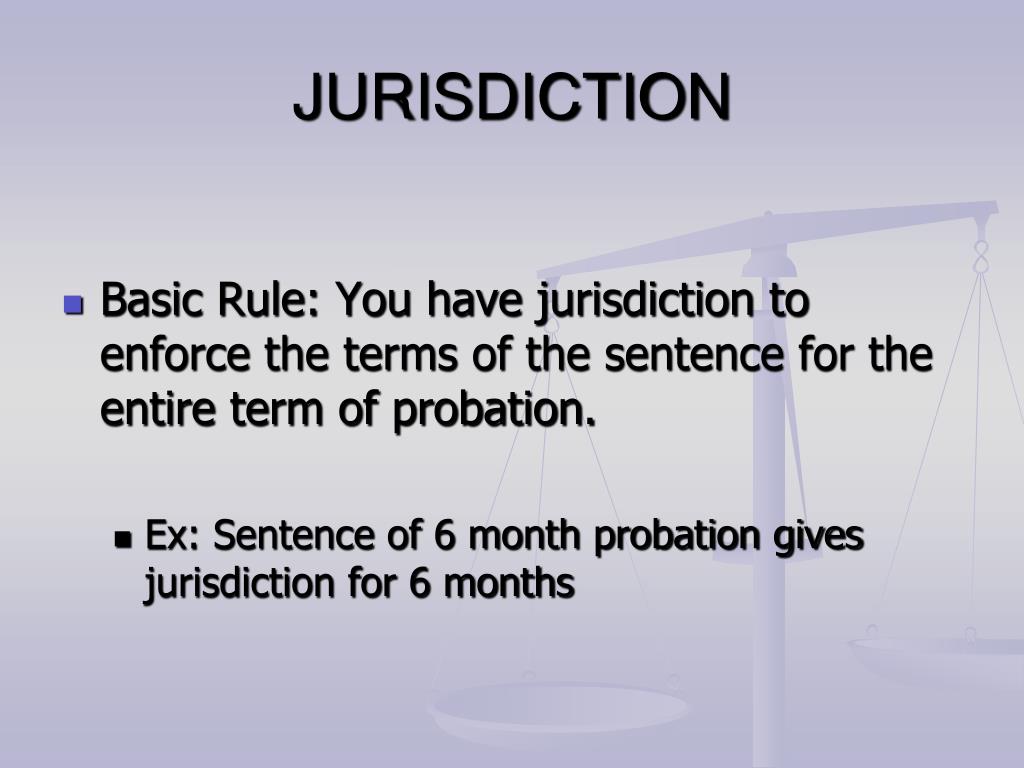 JURISDICTION

Basic Rule: You have jurisdiction to enforce the terms of the sentence for the entire term of probation.

Ex: Sentence of 6 month probation gives jurisdiction for 6 months